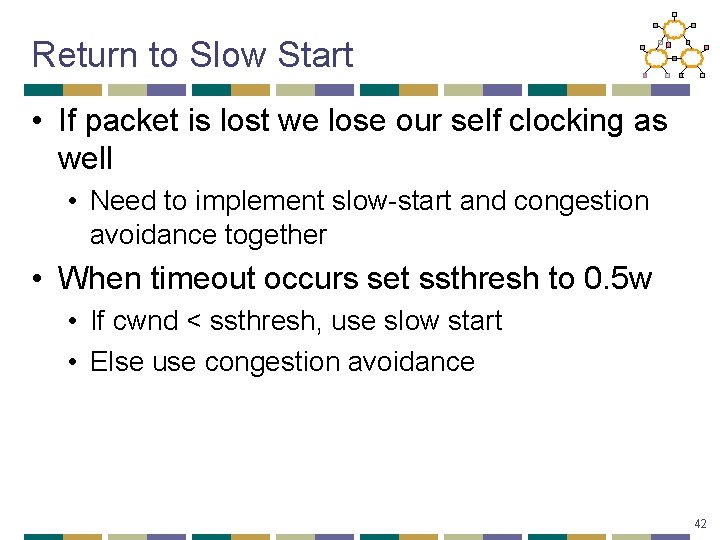 Return to Slow Start

• If packet is lost we lose our self clocking as well
  • Need to implement slow-start and congestion avoidance together
• When timeout occurs set ssthresh to 0.5w
  • If cwnd < ssthresh, use slow start
  • Else use congestion avoidance

42